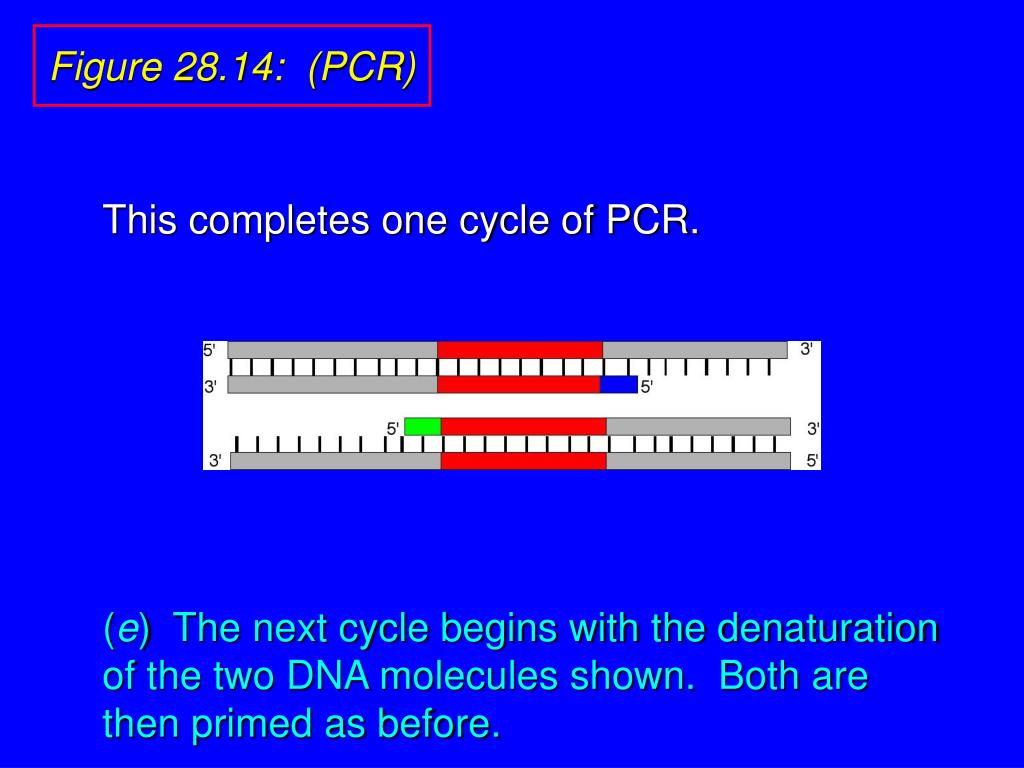 Figure 28.14: (PCR)

This completes one cycle of PCR.

5'
3'
3'
5'
5'
3'
3'
5'

(e) The next cycle begins with the denaturation of the two DNA molecules shown. Both are then primed as before.